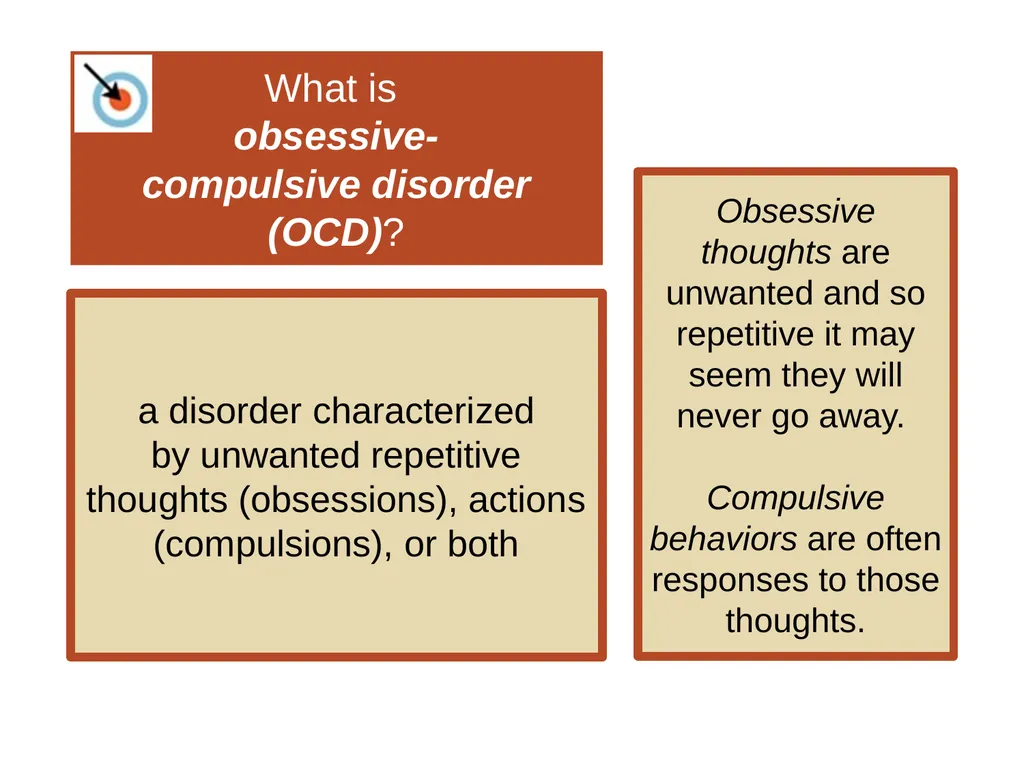 What is obsessive-compulsive disorder (OCD)?

a disorder characterized by unwanted repetitive thoughts (obsessions), actions (compulsions), or both

Obsessive thoughts are unwanted and so repetitive it may seem they will never go away.

Compulsive behaviors are often responses to those thoughts.